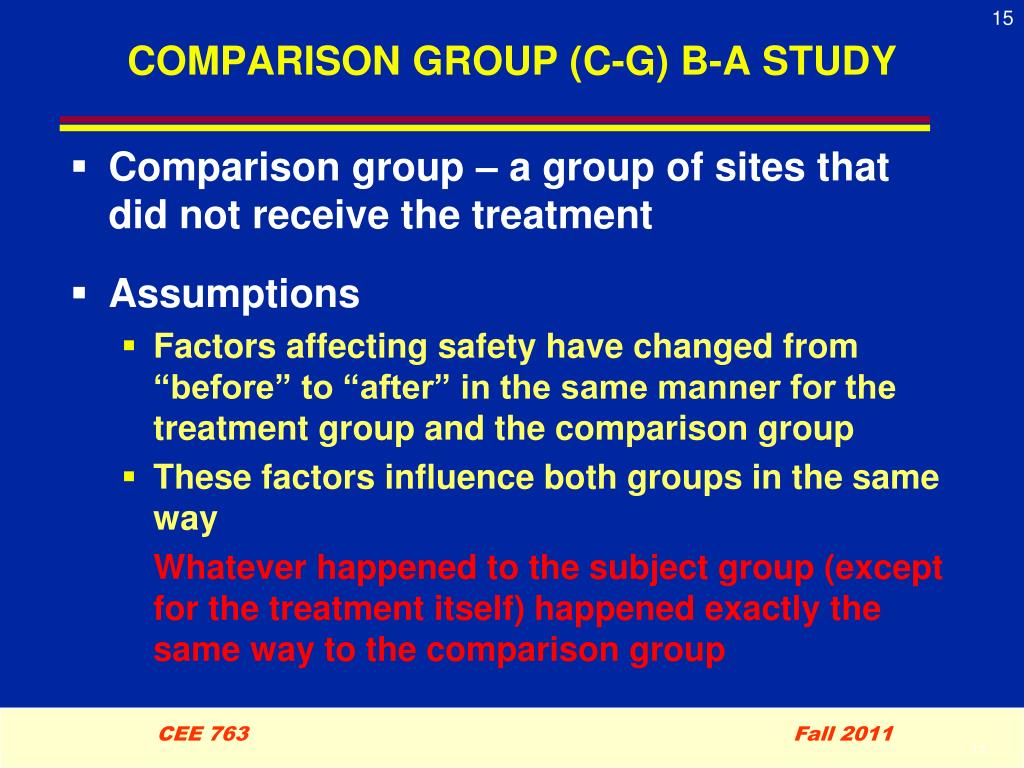 15

COMPARISON GROUP (C-G) B-A STUDY

▪ Comparison group – a group of sites that did not receive the treatment

▪ Assumptions
▪ Factors affecting safety have changed from “before” to “after” in the same manner for the treatment group and the comparison group
▪ These factors influence both groups in the same way

Whatever happened to the subject group (except for the treatment itself) happened exactly the same way to the comparison group

CEE 763

Fall 2011